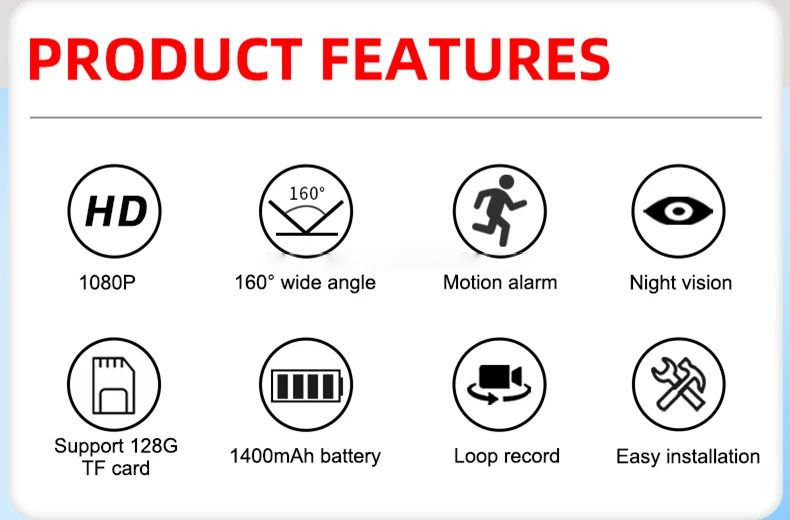 PRODUCT FEATURES

HD

1080P

160°

160° wide angle

Motion alarm

Night vision

Support 128G TF card

1400mAh battery

Loop record

Easy installation